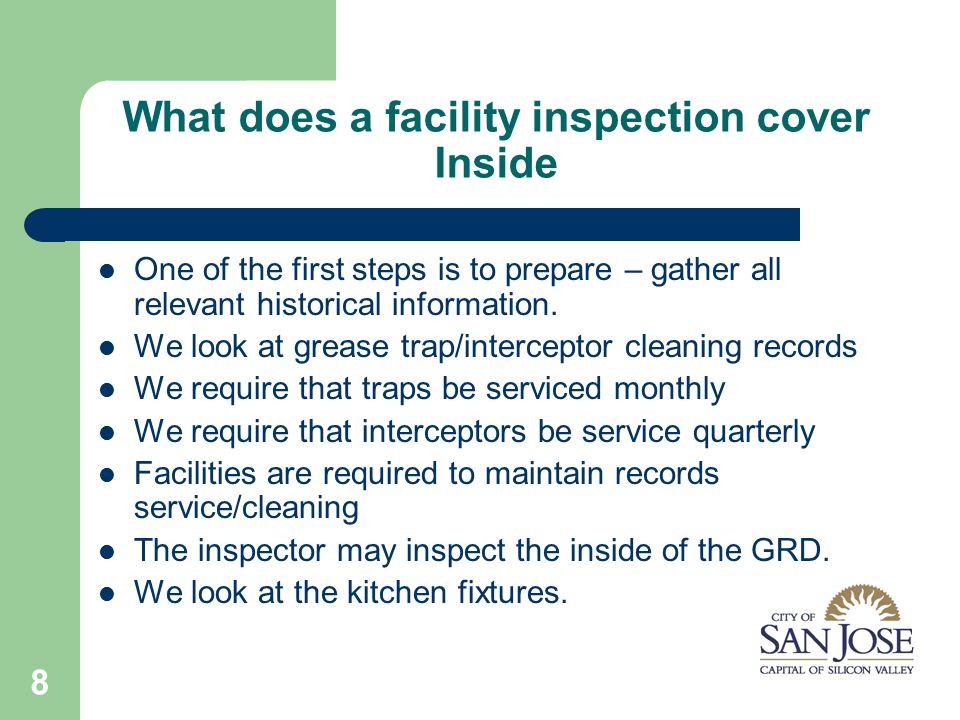 What does a facility inspection cover Inside

- One of the first steps is to prepare – gather all relevant historical information.
- We look at grease trap/interceptor cleaning records
- We require that traps be serviced monthly
- We require that interceptors be service quarterly
- Facilities are required to maintain records service/cleaning
- The inspector may inspect the inside of the GRD.
- We look at the kitchen fixtures.

CITY OF
SAN JOSE
CAPITAL OF SILICON VALLEY

8